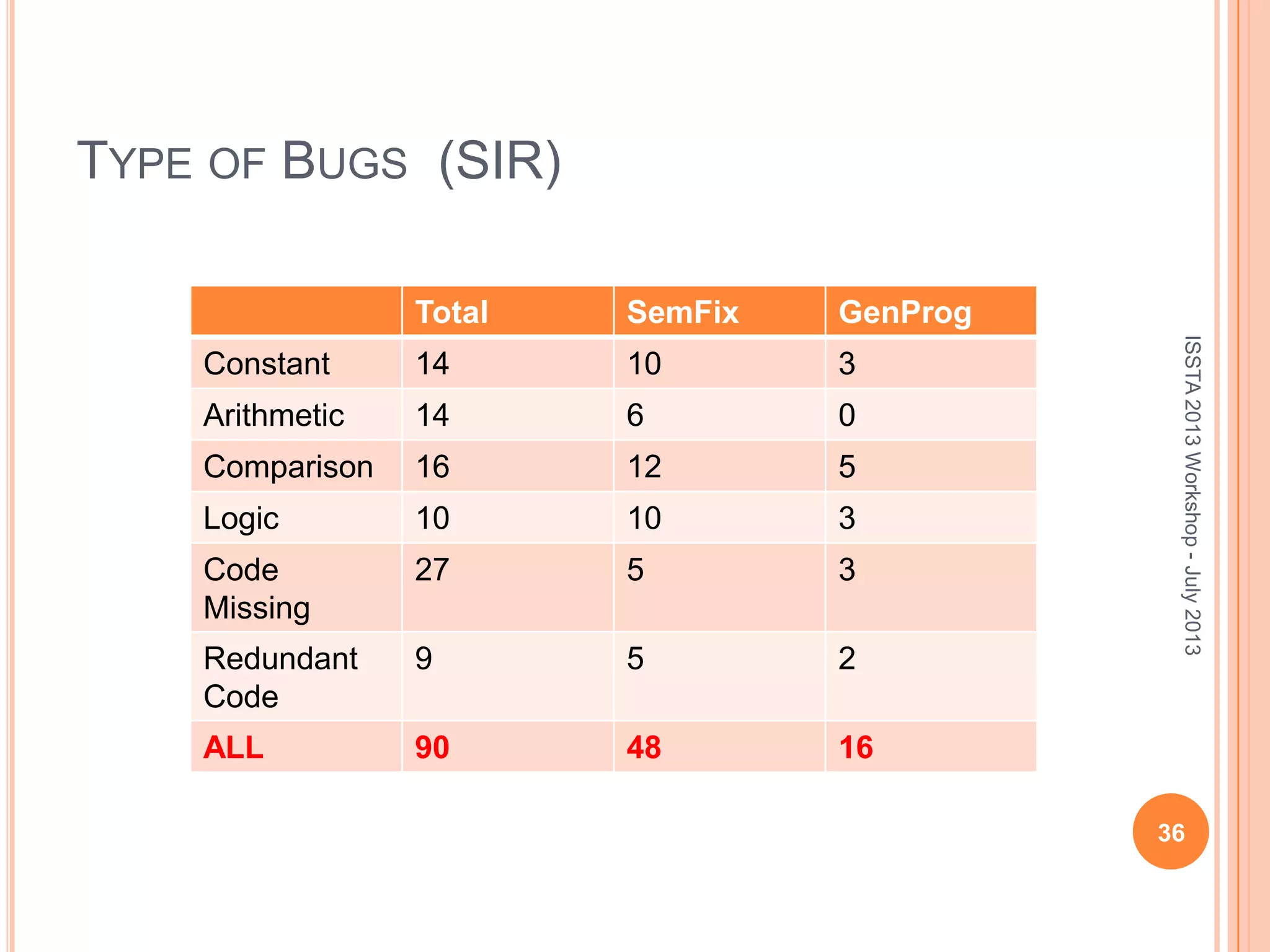 TYPE OF BUGS (SIR)

| | Total | SemFix | GenProg |
|---|---|---|---|
| Constant | 14 | 10 | 3 |
| Arithmetic | 14 | 6 | 0 |
| Comparison | 16 | 12 | 5 |
| Logic | 10 | 10 | 3 |
| Code Missing | 27 | 5 | 3 |
| Redundant Code | 9 | 5 | 2 |
| ALL | 90 | 48 | 16 |

ISSTA 2013 Workshop - July 2013

36